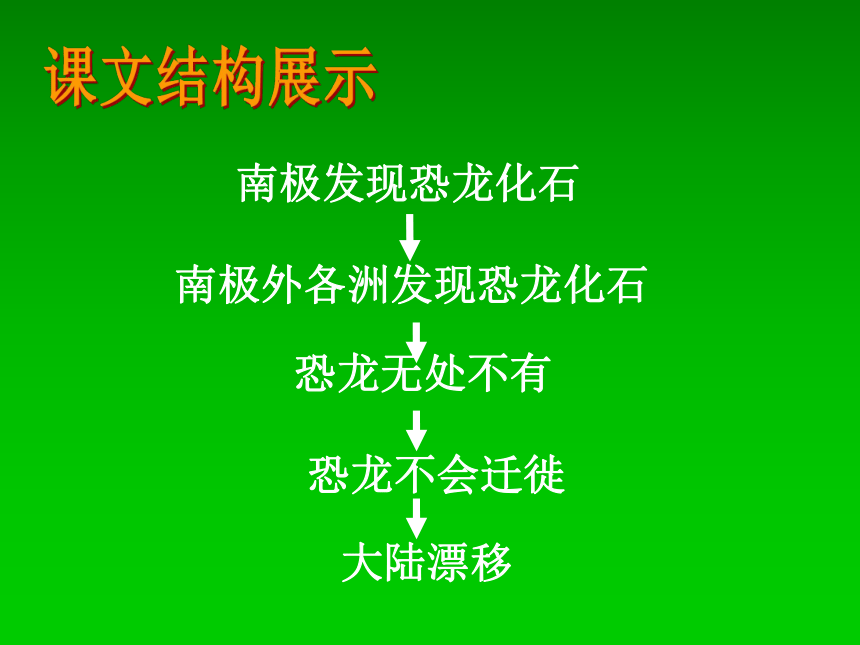 课文结构展示

南极发现恐龙化石

南极外各洲发现恐龙化石

恐龙无处不有

恐龙不会迁徙

大陆漂移